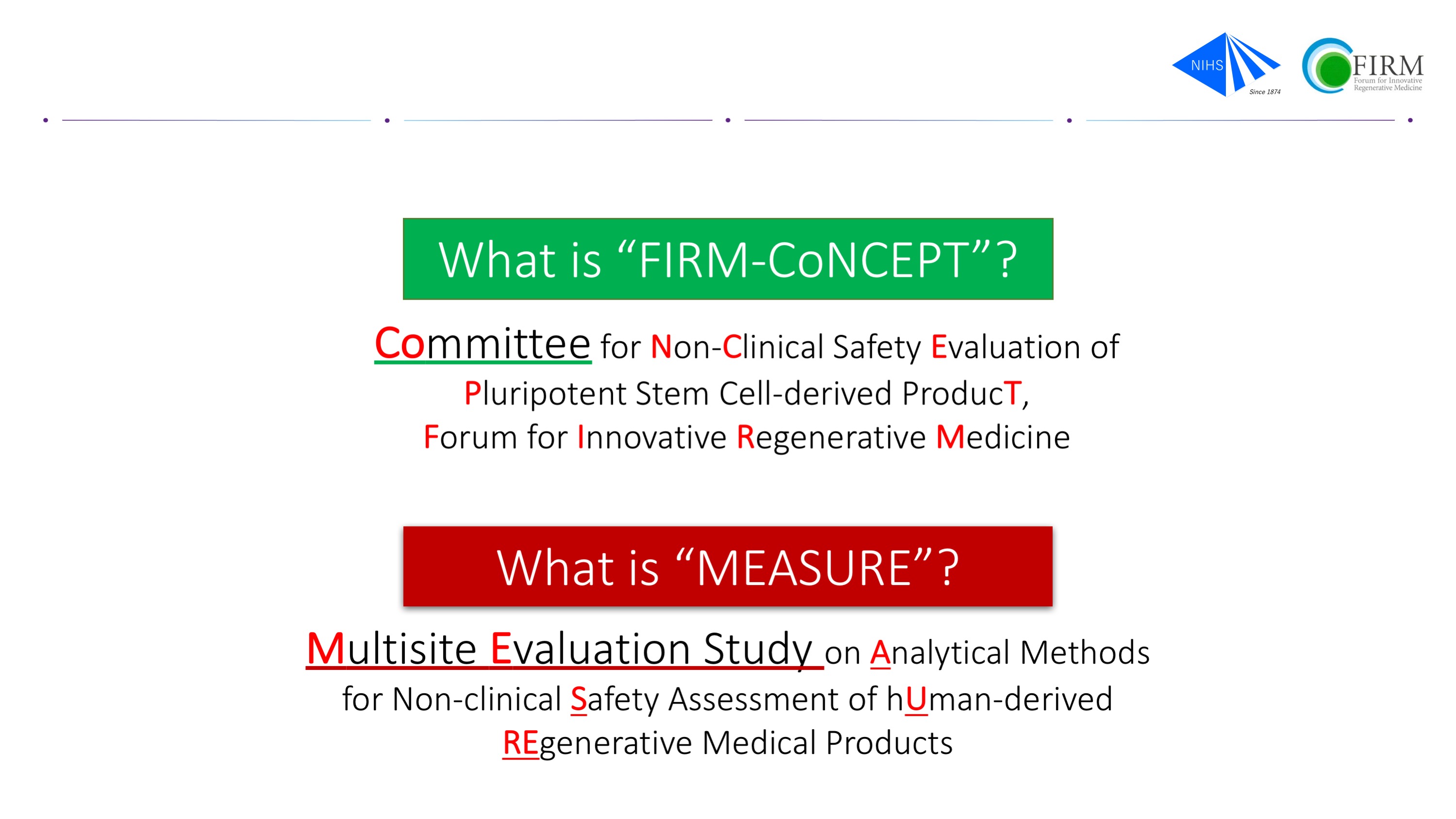 NIHS Since 1874

FIRM Forum for Innovative Regenerative Medicine

What is “FIRM-CoNCEPT”?

Committee for Non-Clinical Safety Evaluation of Pluripotent Stem Cell-derived ProducT, Forum for Innovative Regenerative Medicine

What is “MEASURE”?

Multisite Evaluation Study on Analytical Methods for Non-clinical Safety Assessment of hUman-derived REgenerative Medical Products